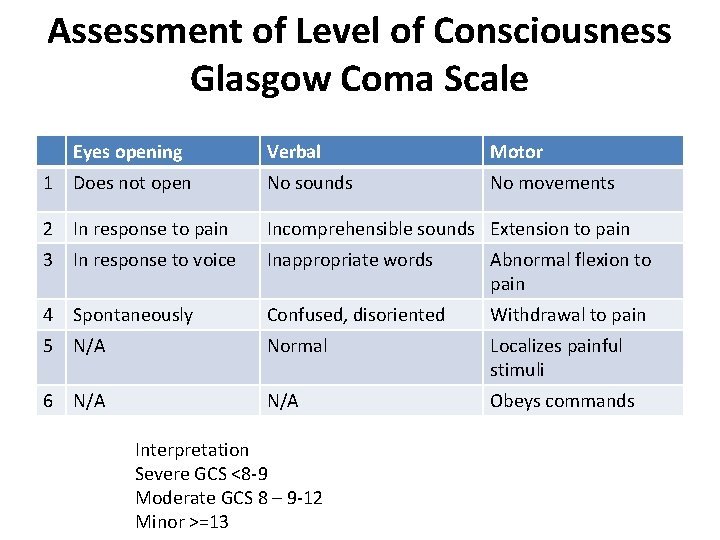 Assessment of Level of Consciousness
Glasgow Coma Scale

| | Eyes opening | Verbal | Motor |
|---|---|---|---|
| 1 | Does not open | No sounds | No movements |
| 2 | In response to pain | Incomprehensible sounds | Extension to pain |
| 3 | In response to voice | Inappropriate words | Abnormal flexion to pain |
| 4 | Spontaneously | Confused, disoriented | Withdrawal to pain |
| 5 | N/A | Normal | Localizes painful stimuli |
| 6 | N/A | N/A | Obeys commands |

Interpretation
Severe GCS <8-9
Moderate GCS 8 – 9-12
Minor >=13